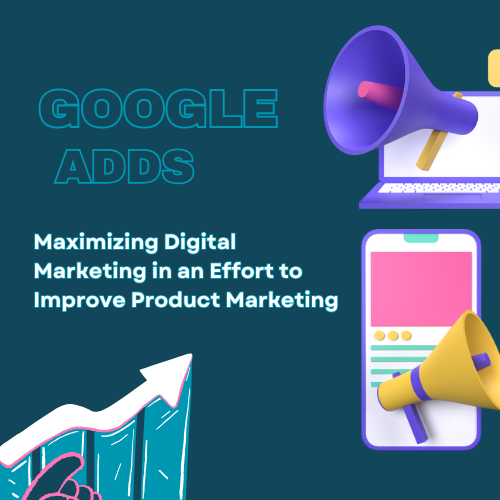 GOOGLE ADDS

Maximizing Digital Marketing in an Effort to Improve Product Marketing